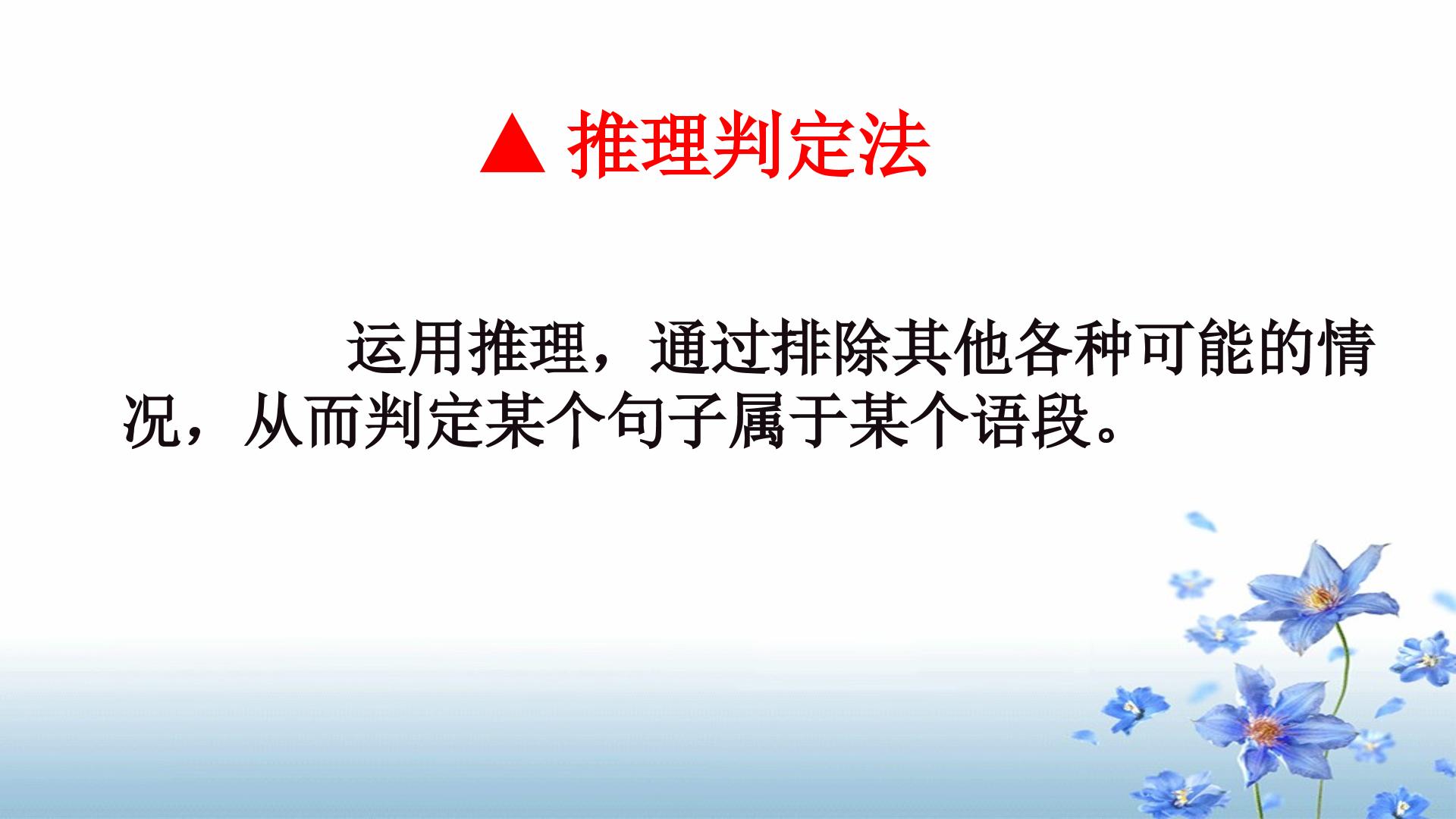 ▲ 推理判定法

运用推理，通过排除其他各种可能的情况，从而判定某个句子属于某个语段。